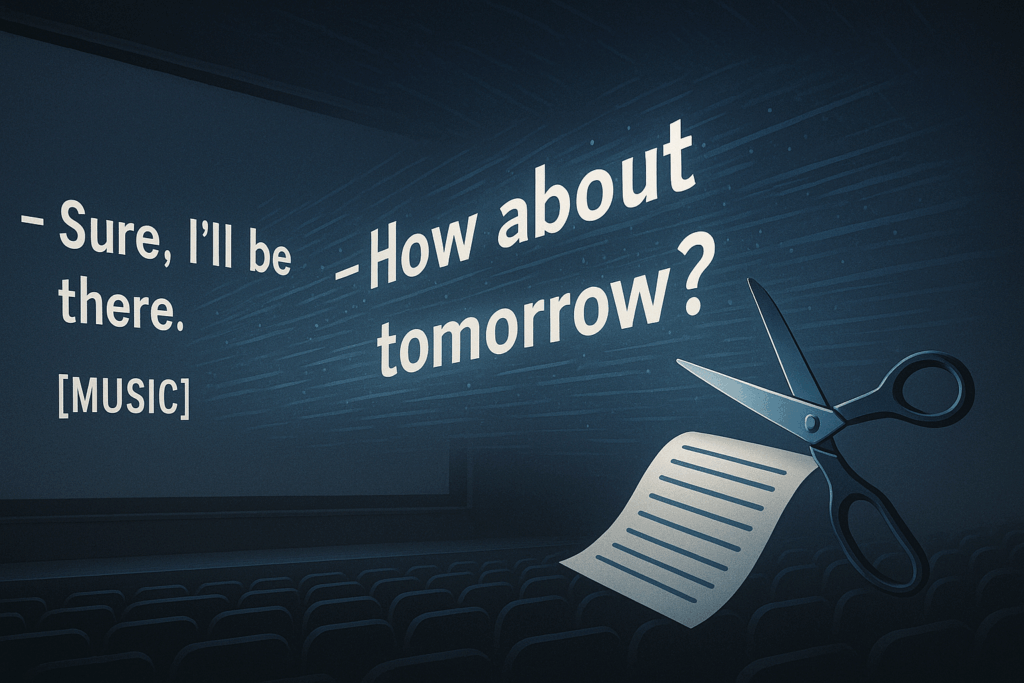 – Sure, I'll be there.

[MUSIC]

–How about tomorrow?